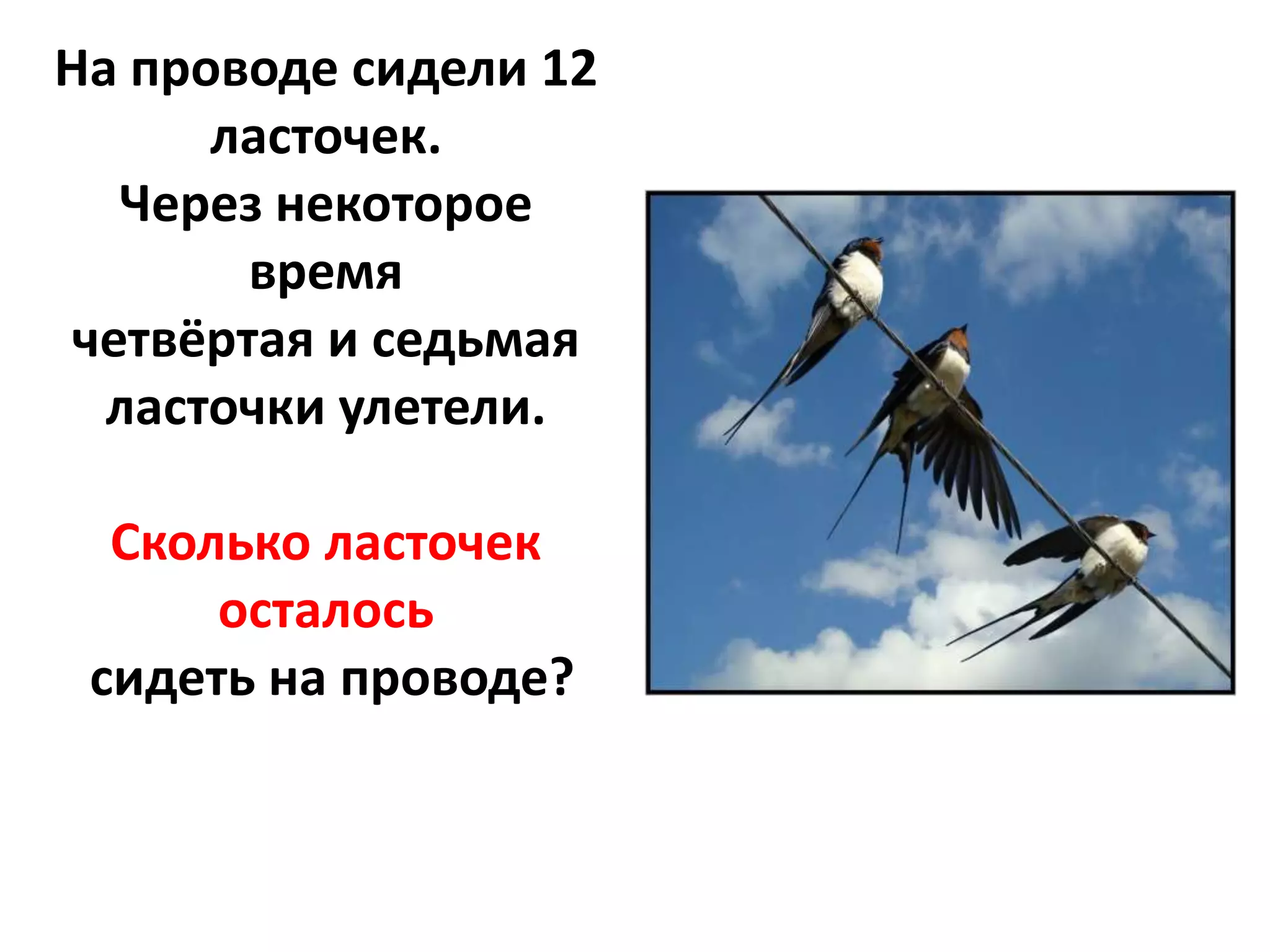 На проводе сидели 12 ласточек.
Через некоторое время четвёртая и седьмая ласточки улетели.

Сколько ласточек осталось сидеть на проводе?